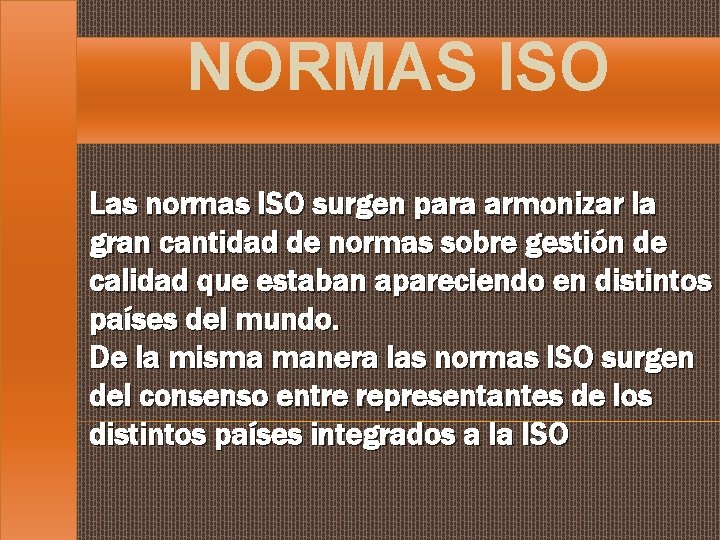 NORMAS ISO

Las normas ISO surgen para armonizar la gran cantidad de normas sobre gestión de calidad que estaban apareciendo en distintos países del mundo.
De la misma manera las normas ISO surgen del consenso entre representantes de los distintos países integrados a la ISO